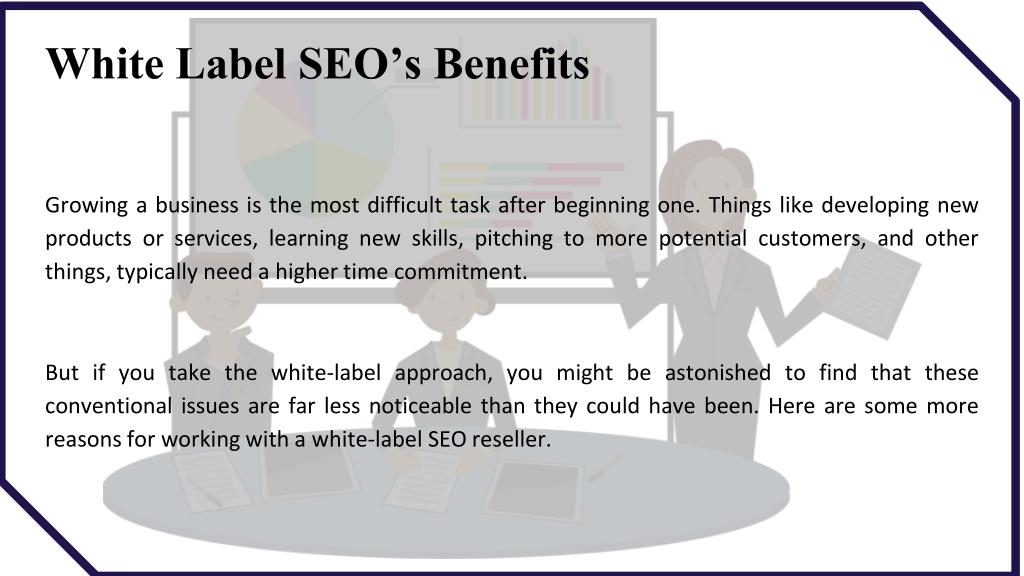 White Label SEO’s Benefits

Growing a business is the most difficult task after beginning one. Things like developing new products or services, learning new skills, pitching to more potential customers, and other things, typically need a higher time commitment.

But if you take the white-label approach, you might be astonished to find that these conventional issues are far less noticeable than they could have been. Here are some more reasons for working with a white-label SEO reseller.